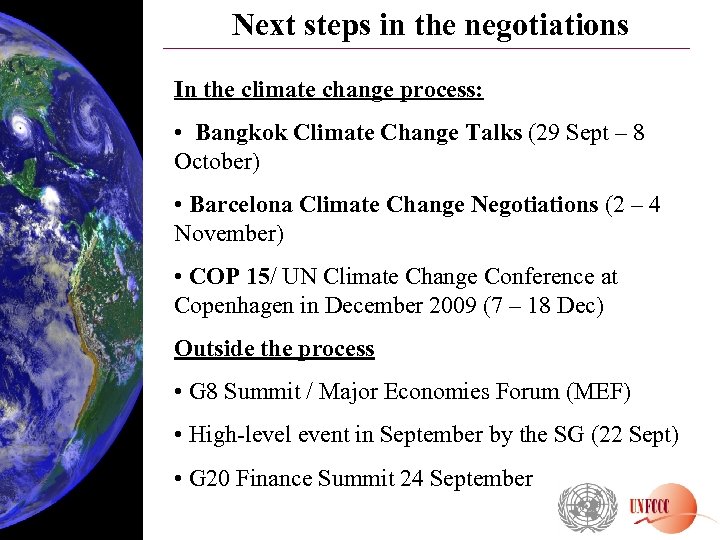 Next steps in the negotiations

In the climate change process:

• Bangkok Climate Change Talks (29 Sept – 8 October)

• Barcelona Climate Change Negotiations (2 – 4 November)

• COP 15/ UN Climate Change Conference at Copenhagen in December 2009 (7 – 18 Dec)

Outside the process

• G8 Summit / Major Economies Forum (MEF)

• High-level event in September by the SG (22 Sept)

• G20 Finance Summit 24 September

UNFCCC